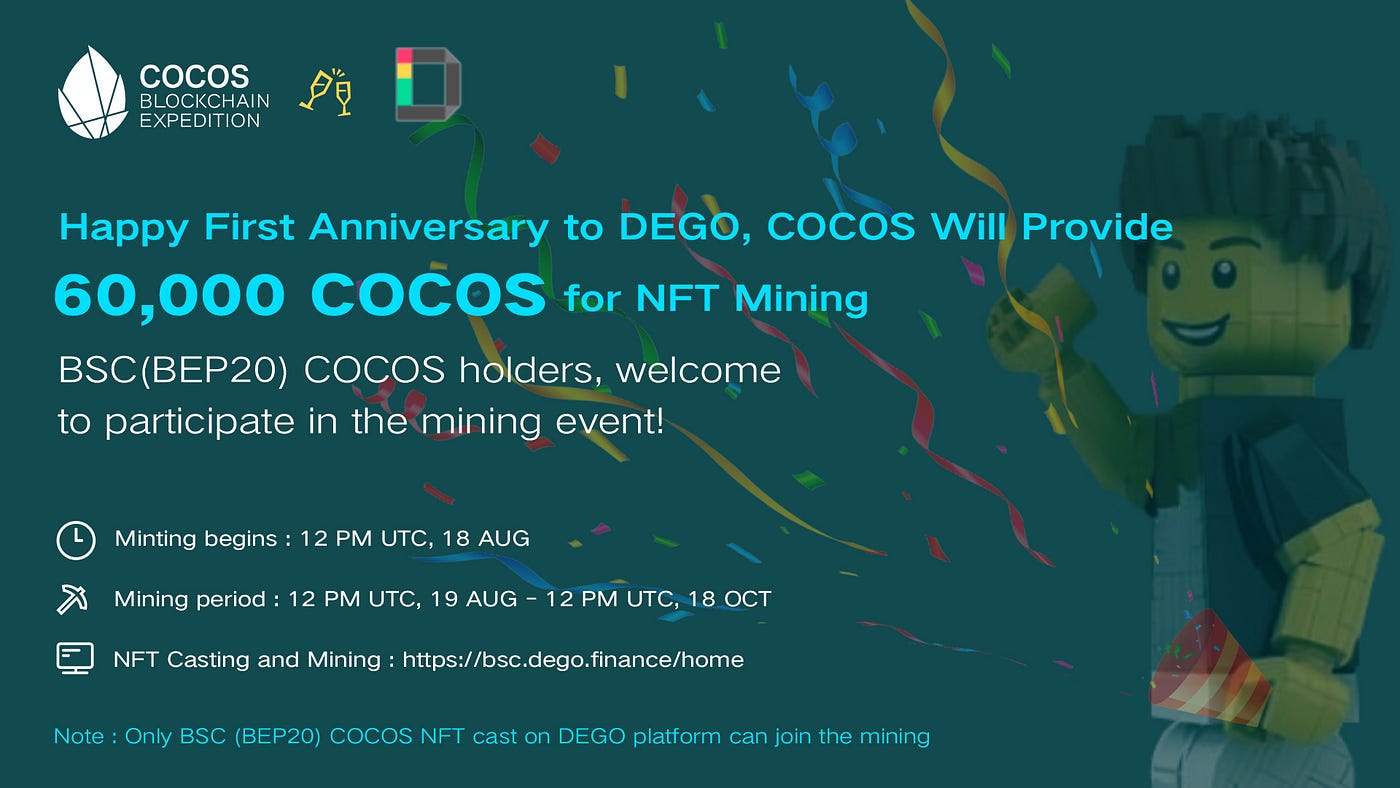 COCOS
BLOCKCHAIN
EXPEDITION

Happy First Anniversary to DEGO, COCOS Will Provide
60,000 COCOS for NFT Mining

BSC(BEP20) COCOS holders, welcome to participate in the mining event!

Minting begins : 12 PM UTC, 18 AUG

Mining period : 12 PM UTC, 19 AUG - 12 PM UTC, 18 OCT

NFT Casting and Mining : https://bsc.dego.finance/home

Note : Only BSC (BEP20) COCOS NFT cast on DEGO platform can join the mining